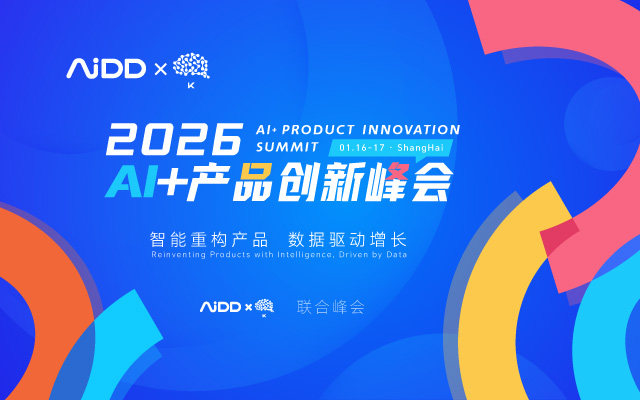 AiDD × K

2026 AI+ PRODUCT INNOVATION SUMMIT 01.16-17 · ShangHai

AI+产品创新峰会

智能重构产品 数据驱动增长

Reinventing Products with Intelligence, Driven by Data

AiDD × K 联合峰会